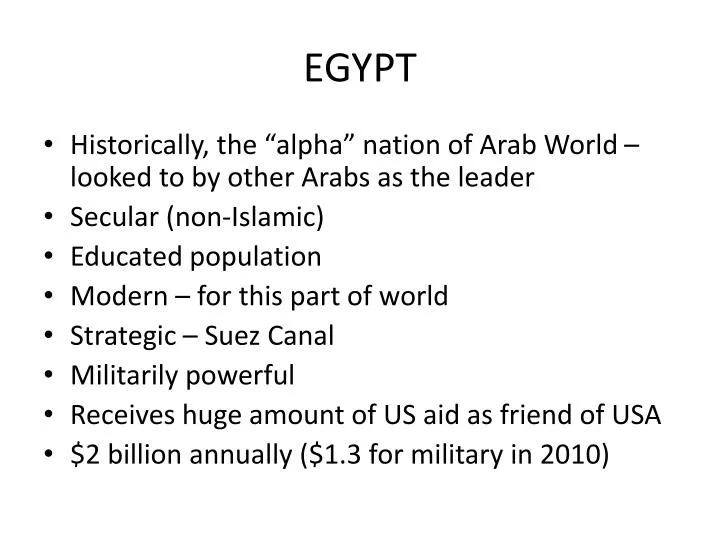 EGYPT

• Historically, the “alpha” nation of Arab World – looked to by other Arabs as the leader
• Secular (non-Islamic)
• Educated population
• Modern – for this part of world
• Strategic – Suez Canal
• Militarily powerful
• Receives huge amount of US aid as friend of USA
• \$2 billion annually (\$1.3 for military in 2010)